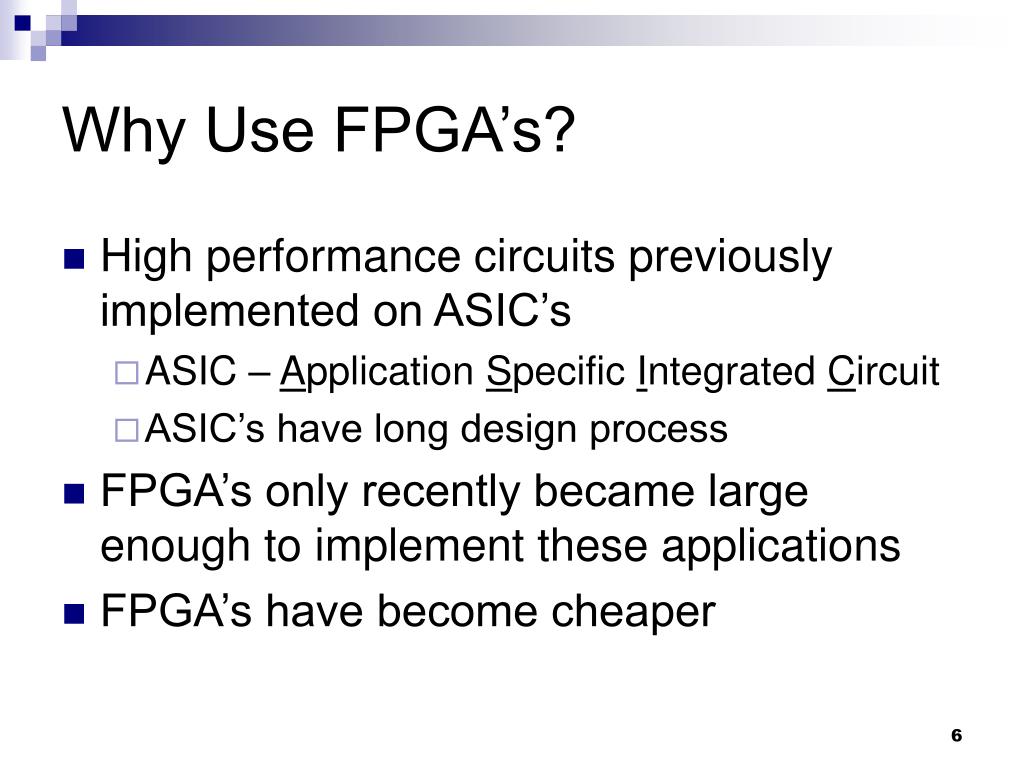 Why Use FPGA’s?

High performance circuits previously implemented on ASIC’s

ASIC – Application Specific Integrated Circuit

ASIC’s have long design process

FPGA’s only recently became large enough to implement these applications

FPGA’s have become cheaper

6